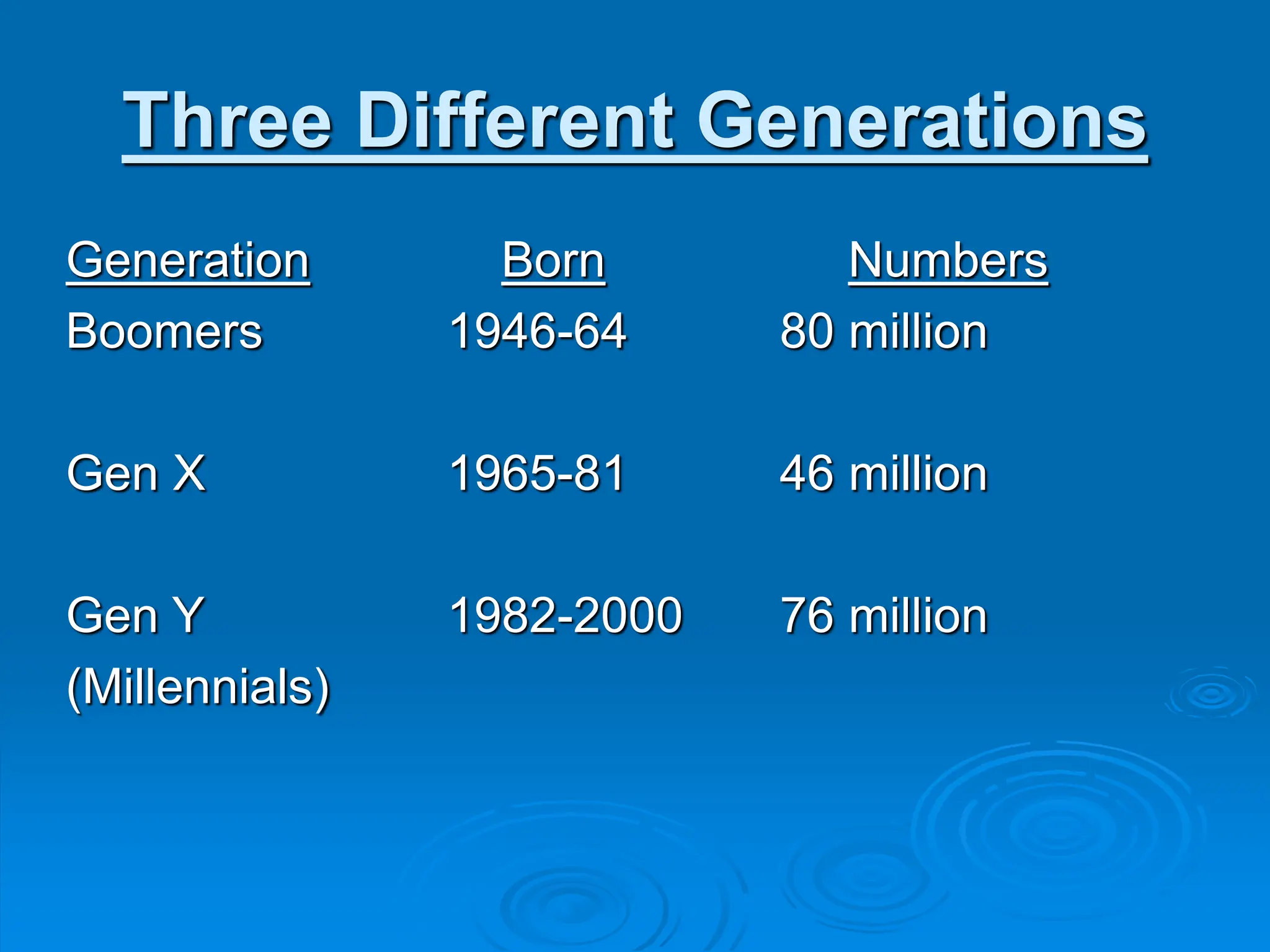 Three Different Generations

| Generation | Born | Numbers |
|---|---|---|
| Boomers | 1946-64 | 80 million |
| Gen X | 1965-81 | 46 million |
| Gen Y (Millennials) | 1982-2000 | 76 million |